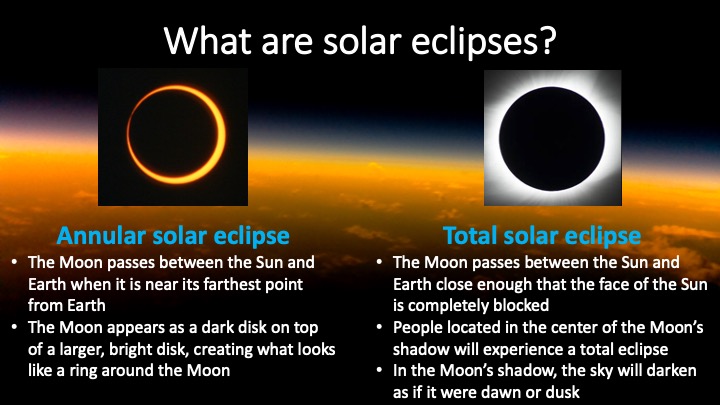 What are solar eclipses?

Annular solar eclipse

• The Moon passes between the Sun and Earth when it is near its farthest point from Earth
• The Moon appears as a dark disk on top of a larger, bright disk, creating what looks like a ring around the Moon

Total solar eclipse

• The Moon passes between the Sun and Earth close enough that the face of the Sun is completely blocked
• People located in the center of the Moon's shadow will experience a total eclipse
• In the Moon's shadow, the sky will darken as if it were dawn or dusk